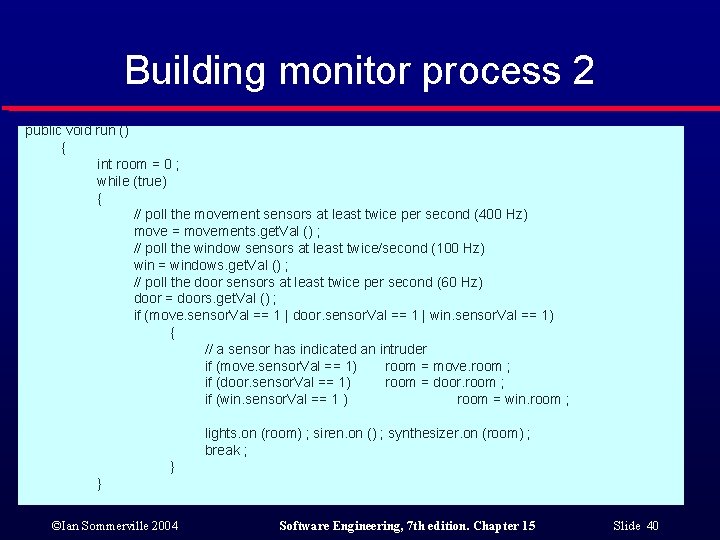 Building monitor process 2

public void run ()
{
int room = 0 ;
while (true)
{
// poll the movement sensors at least twice per second (400 Hz)
move = movements.getVal () ;
// poll the window sensors at least twice/second (100 Hz)
win = windows.getVal () ;
// poll the door sensors at least twice per second (60 Hz)
door = doors.getVal () ;
if (move.sensorVal == 1 | door.sensorVal == 1 | win.sensorVal == 1)
{
// a sensor has indicated an intruder
if (move.sensorVal == 1) room = move.room ;
if (door.sensorVal == 1) room = door.room ;
if (win.sensorVal == 1 ) room = win.room ;

lights.on (room) ; siren.on () ; synthesizer.on (room) ;
break ;
}
}

©Ian Sommerville 2004 Software Engineering, 7th edition. Chapter 15 Slide 40